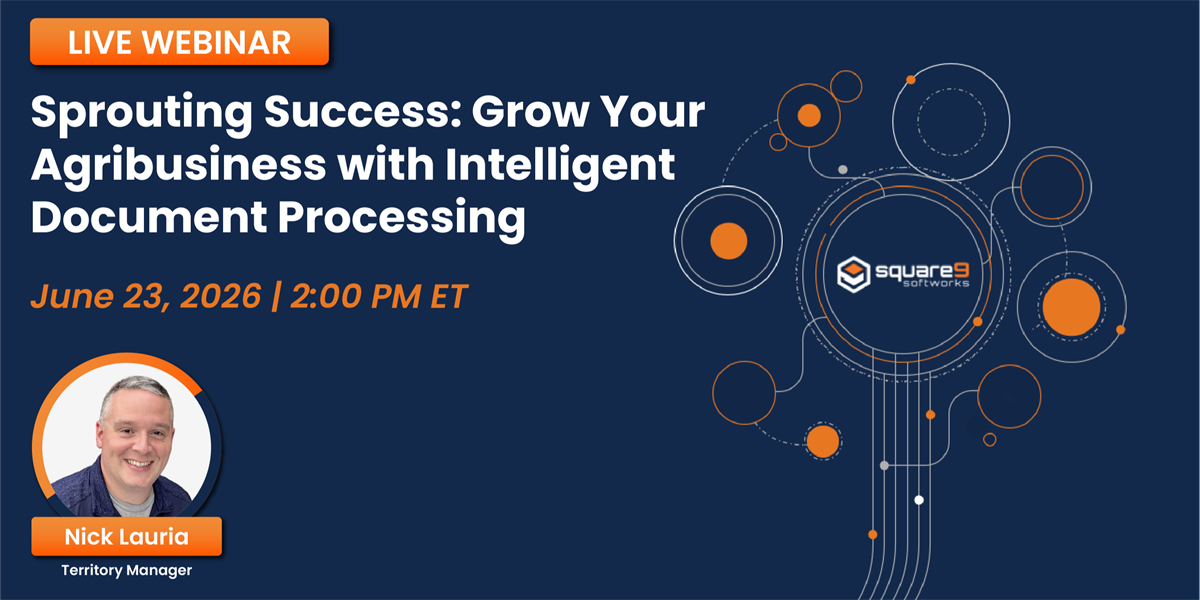 LIVE WEBINAR

Sprouting Success: Grow Your Agribusiness with Intelligent Document Processing

June 23, 2026 | 2:00 PM ET

square9 softworks

Nick Lauria

Territory Manager